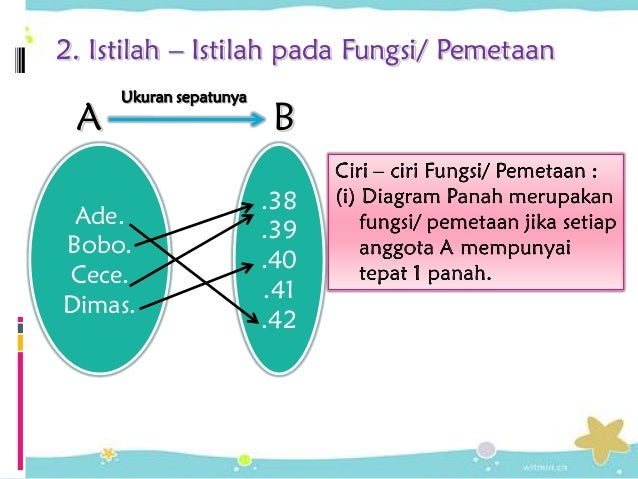 2. Istilah – Istilah pada Fungsi/ Pemetaan

Ukuran sepatunya

A

B

Ade.
Bobo.
Cece.
Dimas.

.38
.39
.40
.41
.42

Ciri – ciri Fungsi/ Pemetaan :
(i) Diagram Panah merupakan fungsi/ pemetaan jika setiap anggota A mempunyai tepat 1 panah.

witmin.cn